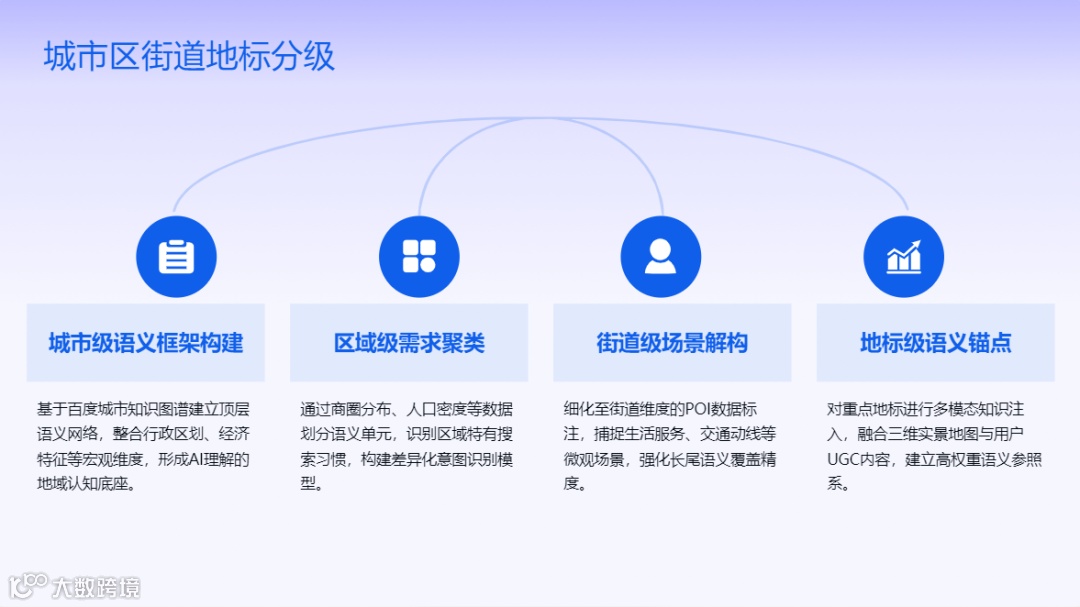 城市区街道地标分级

城市级语义框架构建

基于百度城市知识图谱建立顶层语义网络，整合行政区划、经济特征等宏观维度，形成AI理解的地域认知底座。

区域级需求聚类

通过商圈分布、人口密度等数据划分语义单元，识别区域特有搜索习惯，构建差异化意图识别模型。

街道级场景解构

细化至街道维度的POI数据标注，捕捉生活服务、交通动线等微观场景，强化长尾语义覆盖精度。

地标级语义锚点

对重点地标进行多模态知识注入，融合三维实景地图与用户UGC内容，建立高权重语义参照系。

大数跨境